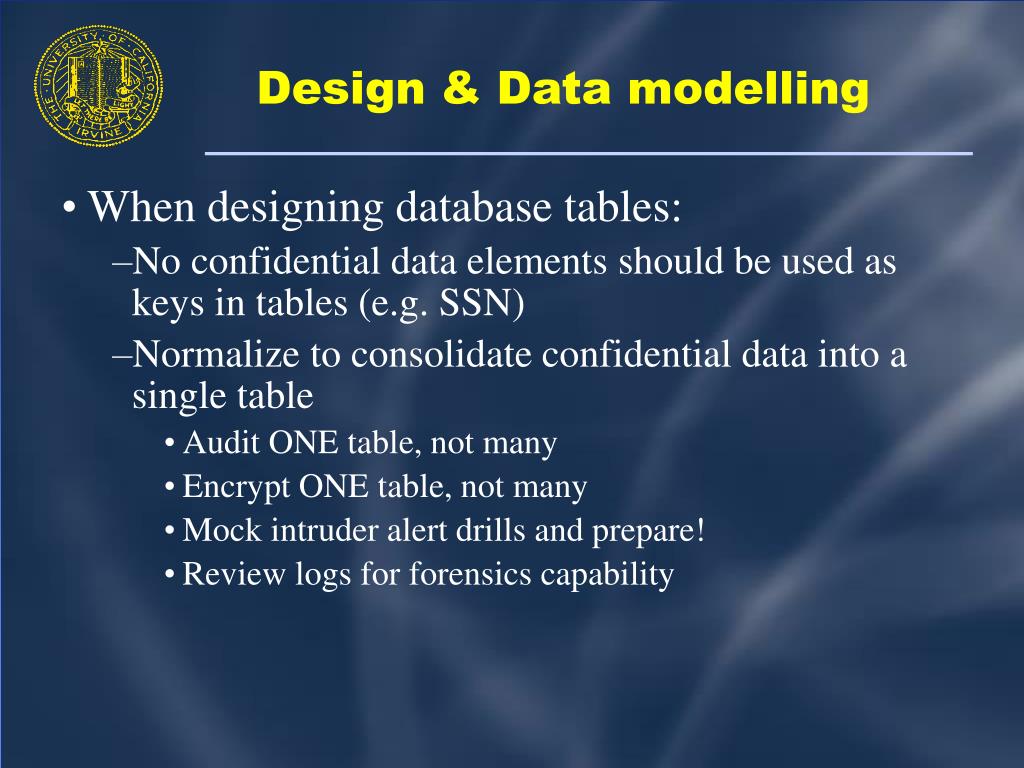 THE UNIVERSITY OF CALIFORNIA IRVINE

Design & Data modelling

• When designing database tables:
–No confidential data elements should be used as keys in tables (e.g. SSN)
–Normalize to consolidate confidential data into a single table
• Audit ONE table, not many
• Encrypt ONE table, not many
• Mock intruder alert drills and prepare!
• Review logs for forensics capability